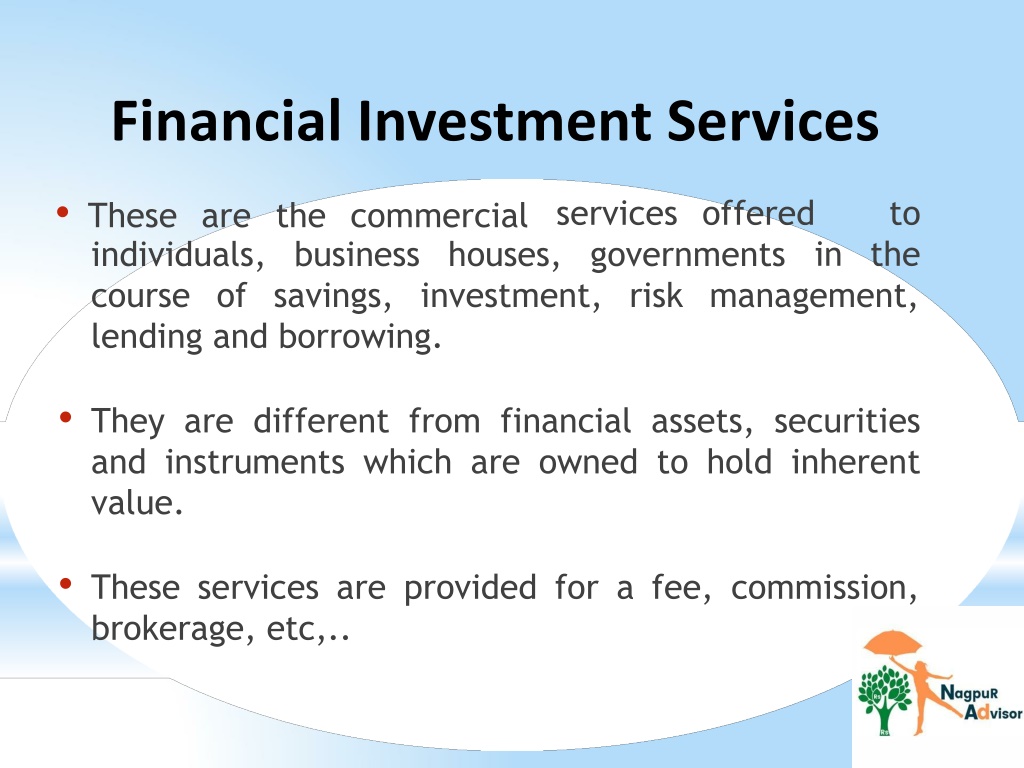 Financial Investment Services

• These are the commercial services offered to individuals, business houses, governments in the course of savings, investment, risk management, lending and borrowing.

• They are different from financial assets, securities and instruments which are owned to hold inherent value.

• These services are provided for a fee, commission, brokerage, etc,..

NagpuR Advisor